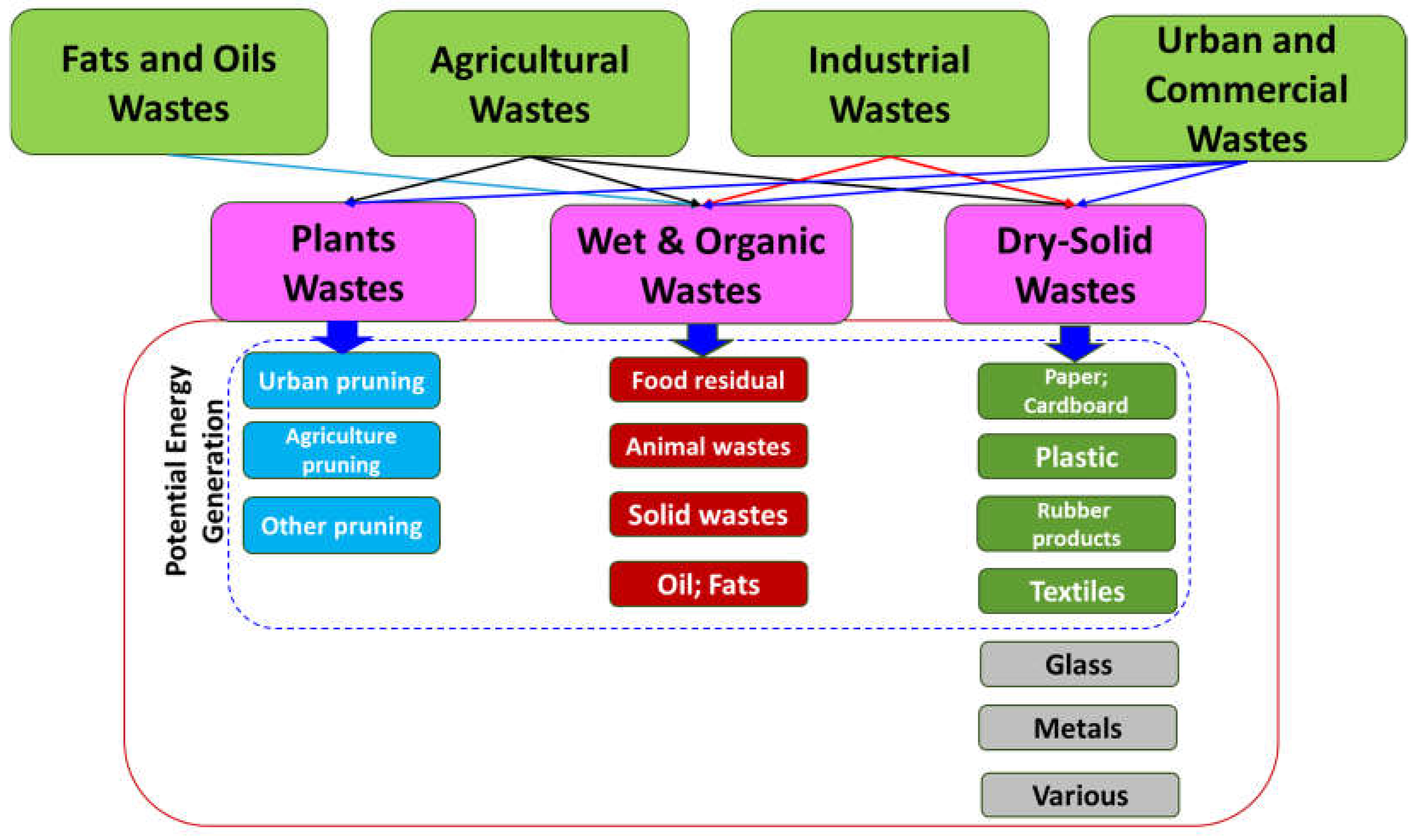 Fats and Oils Wastes

Agricultural Wastes

Industrial Wastes

Urban and Commercial Wastes

Plants Wastes

Wet & Organic Wastes

Dry-Solid Wastes

Potential Energy Generation

Urban pruning

Agriculture pruning

Other pruning

Food residual

Animal wastes

Solid wastes

Oil; Fats

Paper; Cardboard

Plastic

Rubber products

Textiles

Glass

Metals

Various